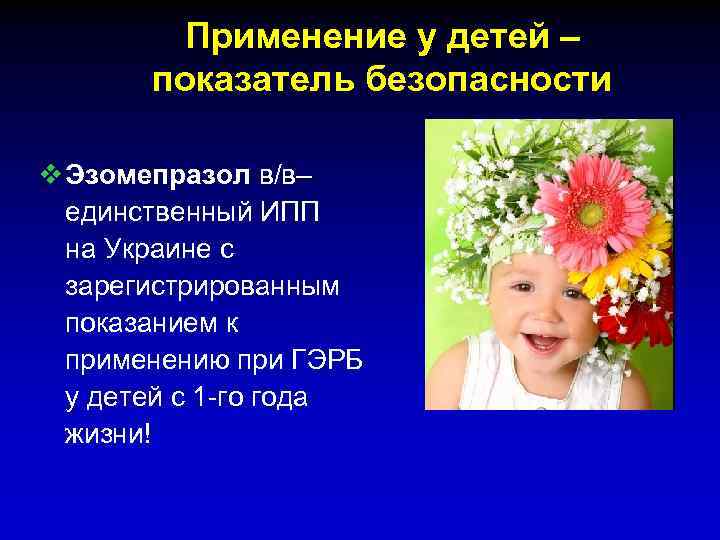 Применение у детей – показатель безопасности

❖ Эзомепразол в/в– единственный ИПП на Украине с зарегистрированным показанием к применению при ГЭРБ у детей с 1-го года жизни!